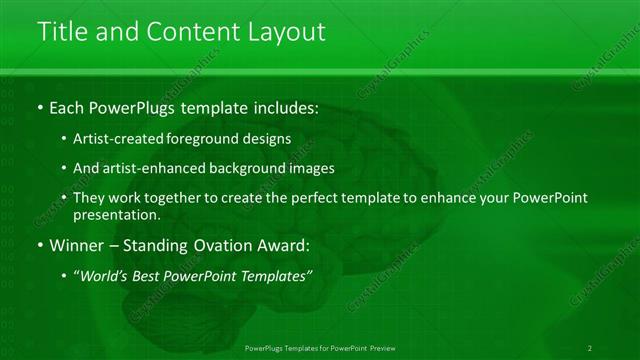 Title and Content Layout

• Each PowerPlugs template includes:

• Artist-created foreground designs

• And artist-enhanced background images

• They work together to create the perfect template to enhance your PowerPoint presentation.

• Winner – Standing Ovation Award:

• "World's Best PowerPoint Templates"

PowerPlugs Templates for PowerPoint Preview

2

CrystalGraphics